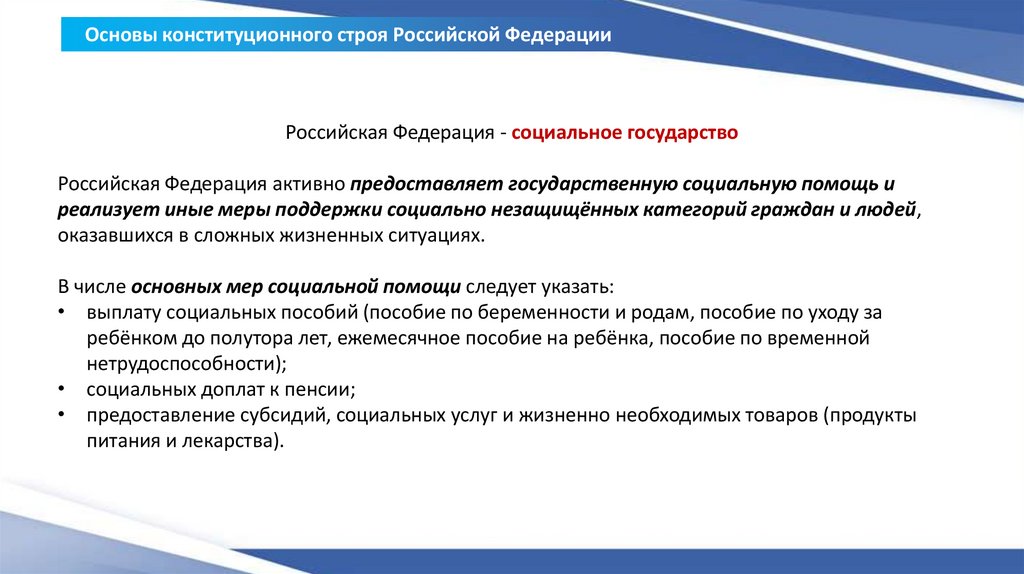 Основы конституционного строя Российской Федерации

Российская Федерация - социальное государство

Российская Федерация активно предоставляет государственную социальную помощь и реализует иные меры поддержки социально незащищённых категорий граждан и людей, оказавшихся в сложных жизненных ситуациях.

В числе основных мер социальной помощи следует указать:
• выплату социальных пособий (пособие по беременности и родам, пособие по уходу за ребёнком до полутора лет, ежемесячное пособие на ребёнка, пособие по временной нетрудоспособности);
• социальных доплат к пенсии;
• предоставление субсидий, социальных услуг и жизненно необходимых товаров (продукты питания и лекарства).